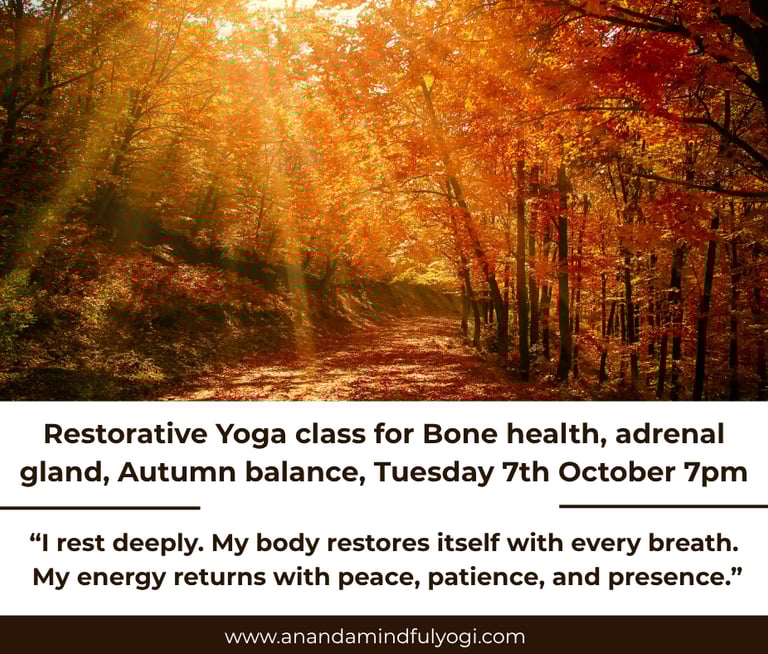 Restorative Yoga class for Bone health, adrenal gland, Autumn balance, Tuesday 7th October 7pm

“I rest deeply. My body restores itself with every breath. My energy returns with peace, patience, and presence.”

www.anandamindfulyogi.com